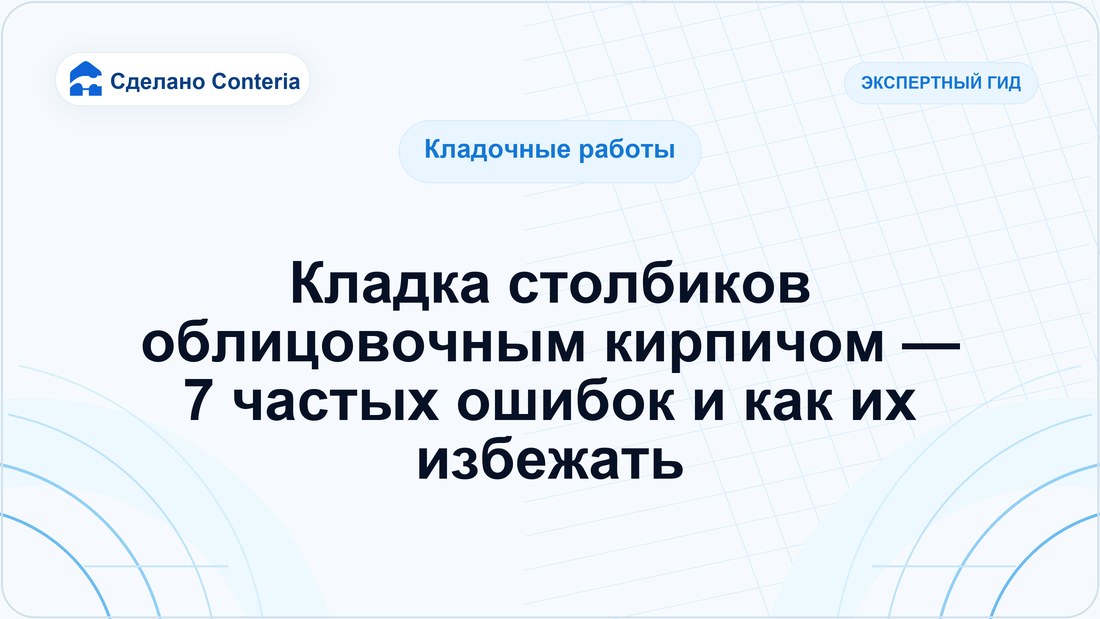 Сделано Conteria

ЭКСПЕРТНЫЙ ГИД

Кладочные работы

Кладка столбиков облицовочным кирпичом — 7 частых ошибок и как их избежать